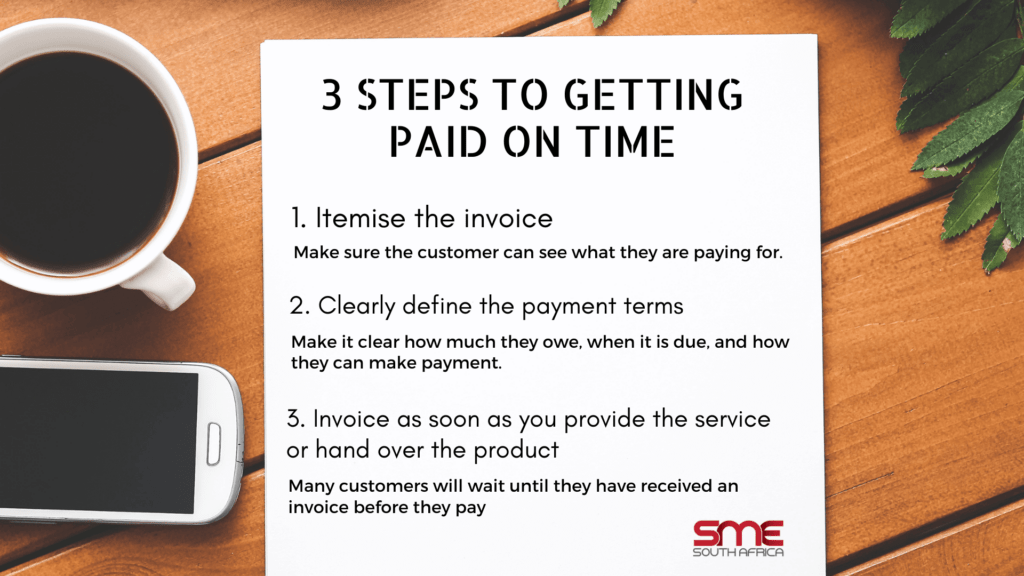 3 STEPS TO GETTING PAID ON TIME

1. Itemise the invoice

Make sure the customer can see what they are paying for.

2. Clearly define the payment terms

Make it clear how much they owe, when it is due, and how they can make payment.

3. Invoice as soon as you provide the service or hand over the product

Many customers will wait until they have received an invoice before they pay

SME SOUTH AFRICA